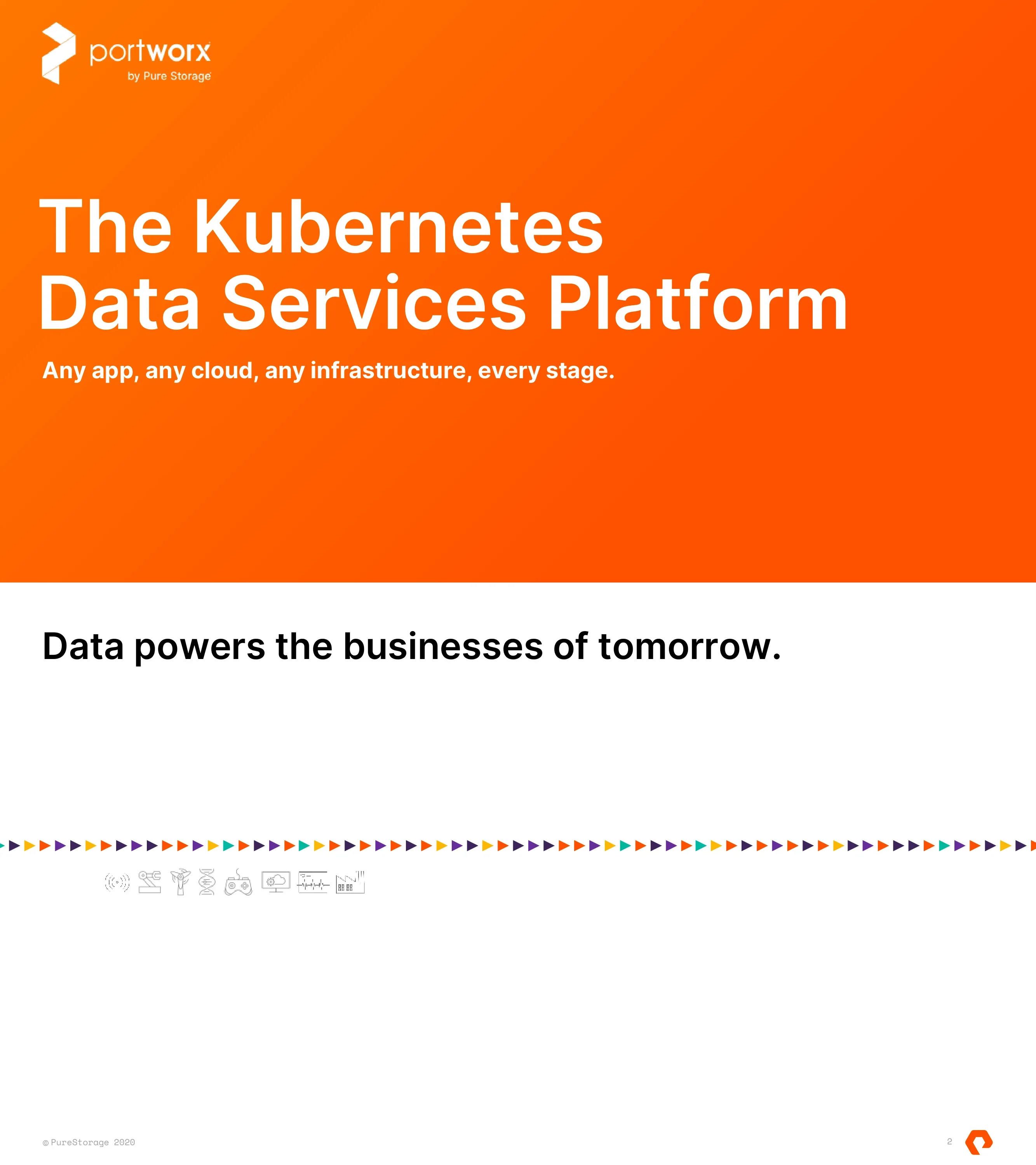 portworx
by Pure Storage

The Kubernetes Data Services Platform

Any app, any cloud, any infrastructure, every stage.

Data powers the businesses of tomorrow.

© PureStorage 2020

2